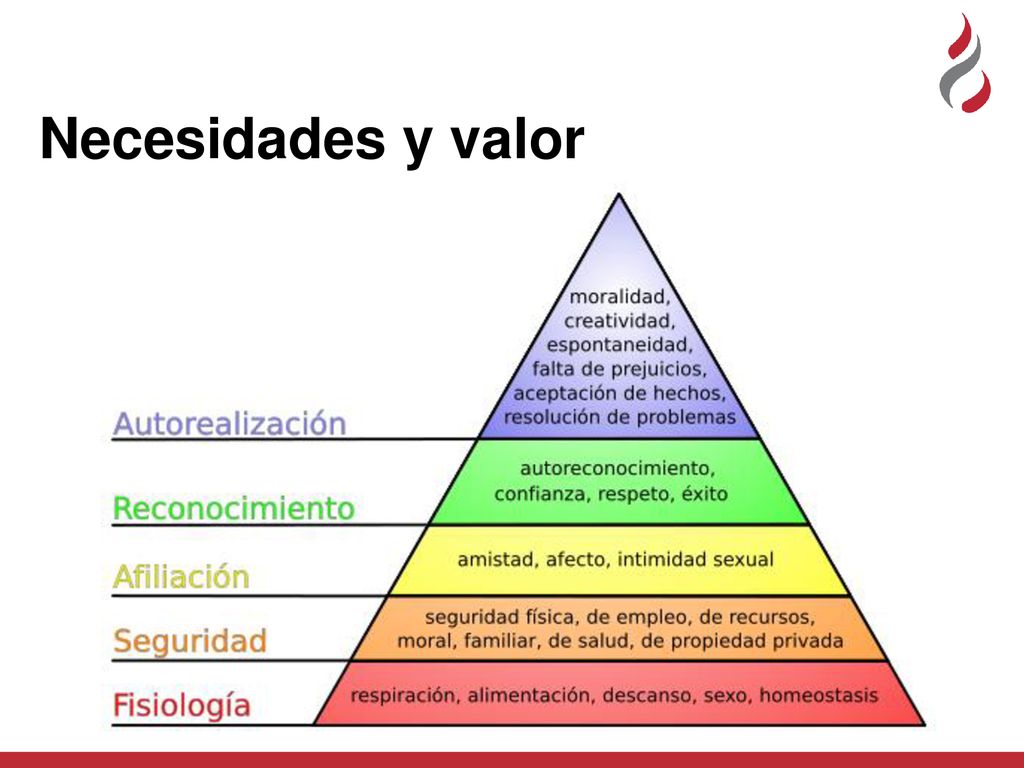 Necesidades y valor

Autorealización

moralidad, creatividad, espontaneidad, falta de prejuicios, aceptación de hechos, resolución de problemas

Reconocimiento

autoreconocimiento, confianza, respeto, éxito

Afiliación

amistad, afecto, intimidad sexual

Seguridad

seguridad física, de empleo, de recursos, moral, familiar, de salud, de propiedad privada

Fisiología

respiración, alimentación, descanso, sexo, homeostasis